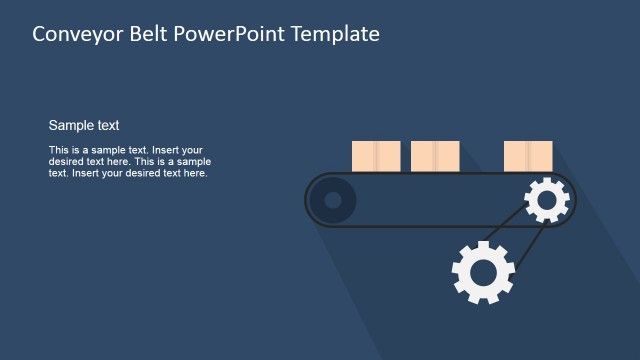 Conveyor Belt PowerPoint Template

Sample text

This is a sample text. Insert your desired text here. This is a sample text. Insert your desired text here.